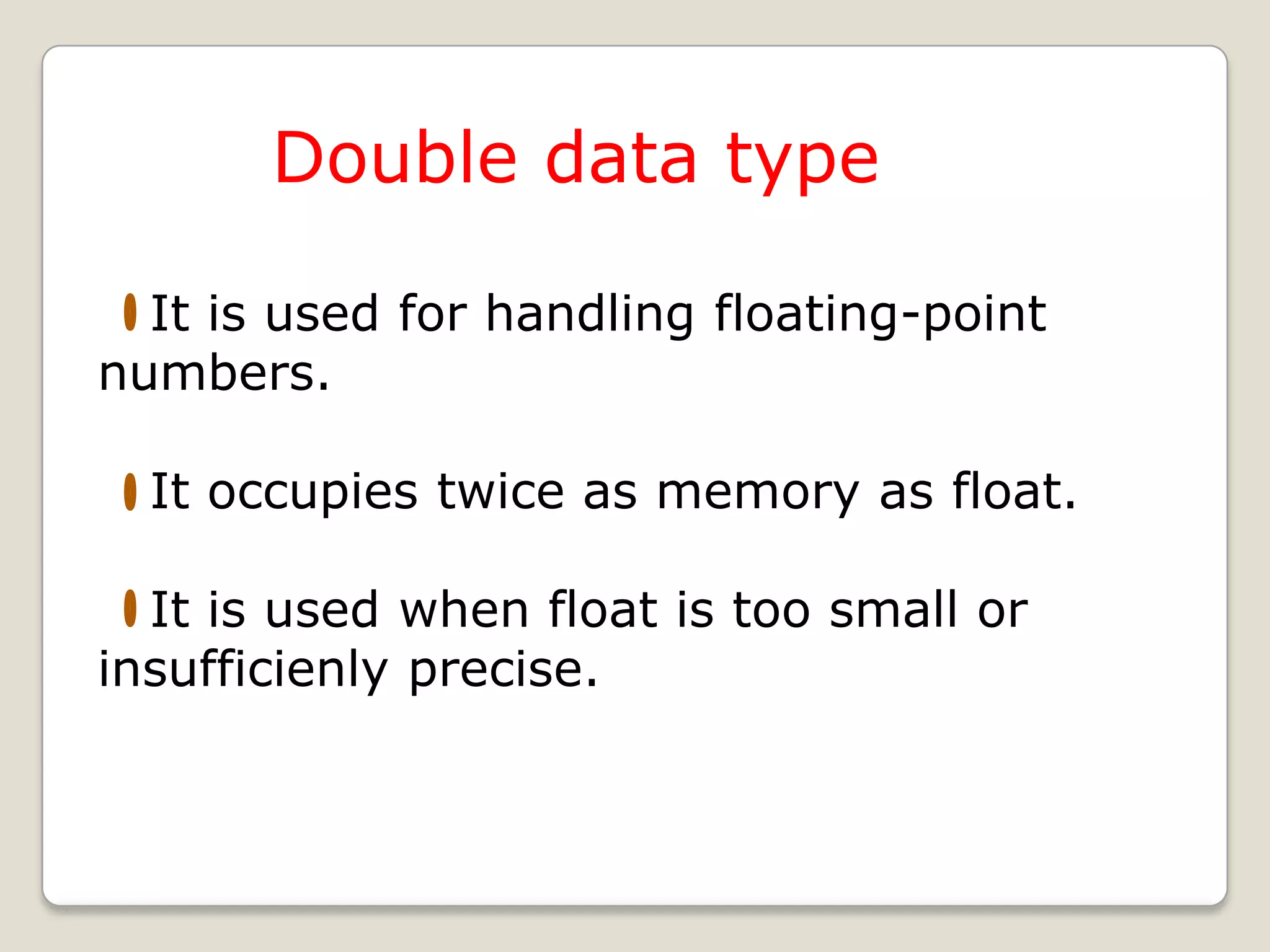 Double data type

It is used for handling floating-point numbers.

It occupies twice as memory as float.

It is used when float is too small or insufficienly precise.